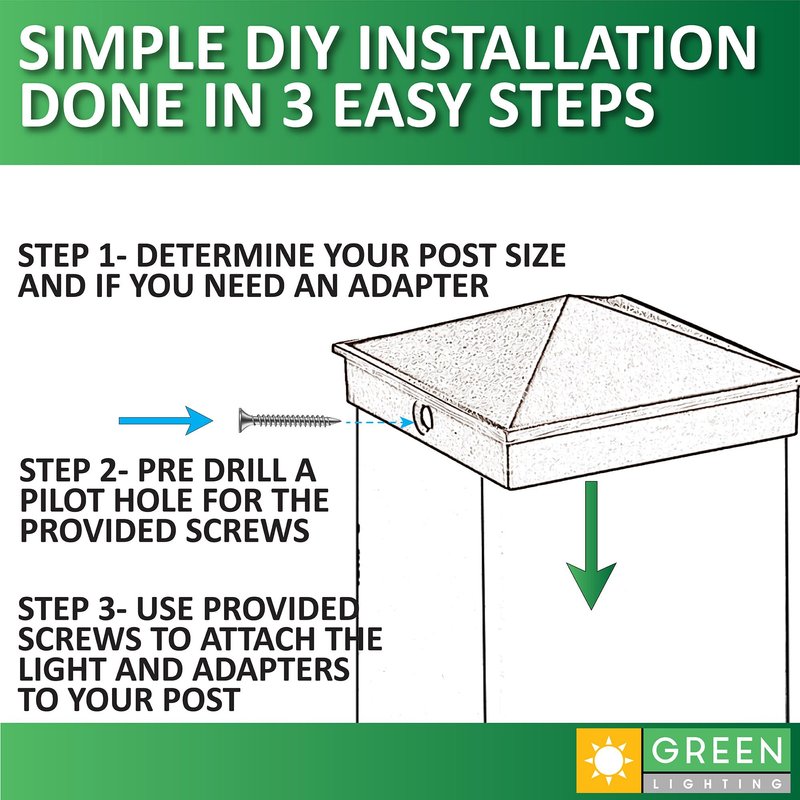 SIMPLE DIY INSTALLATION DONE IN 3 EASY STEPS

STEP 1- DETERMINE YOUR POST SIZE AND IF YOU NEED AN ADAPTER

STEP 2- PRE DRILL A PILOT HOLE FOR THE PROVIDED SCREWS

STEP 3- USE PROVIDED SCREWS TO ATTACH THE LIGHT AND ADAPTERS TO YOUR POST

GREEN
LIGHTING